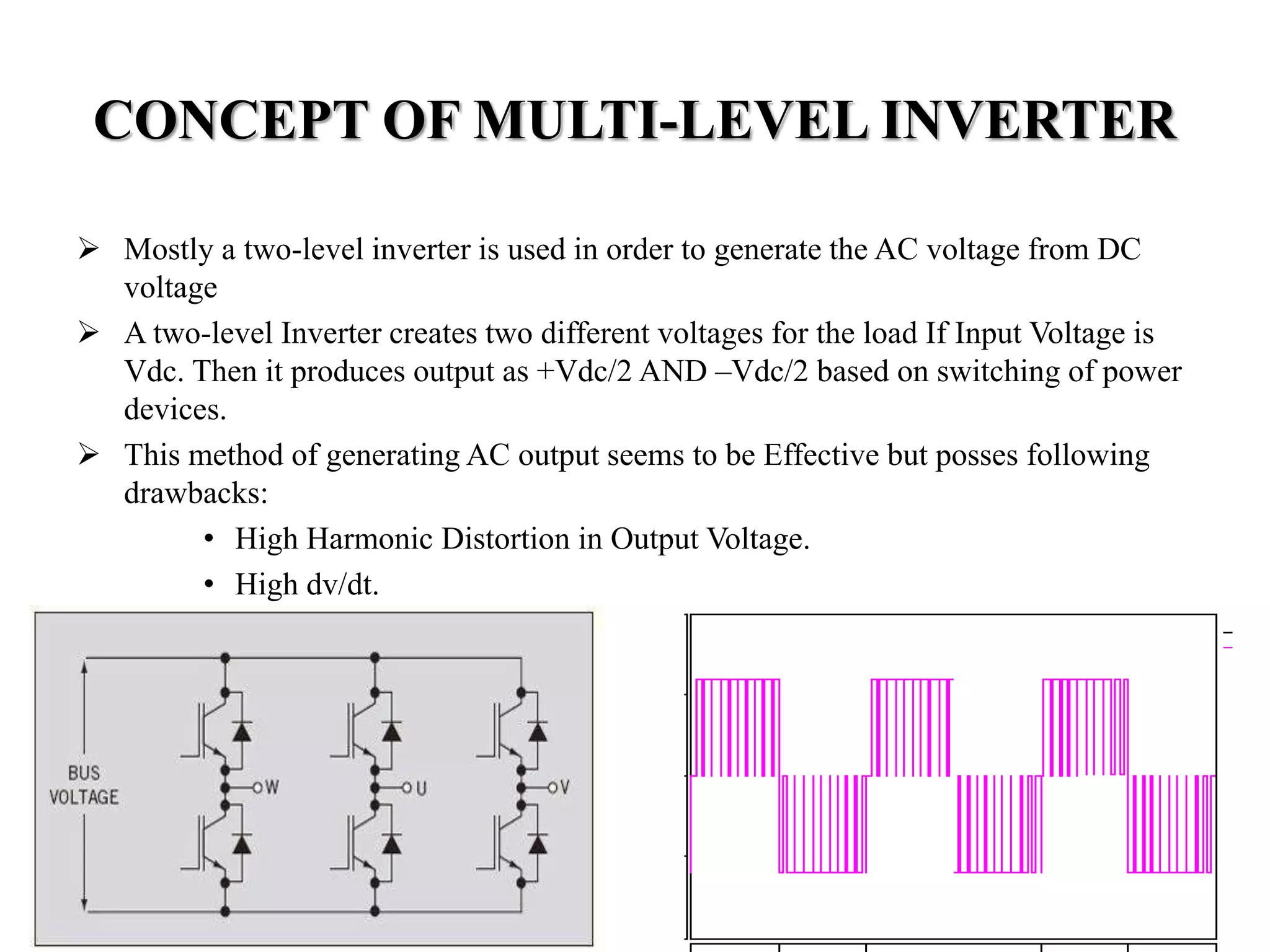 CONCEPT OF MULTI-LEVEL INVERTER

➢ Mostly a two-level inverter is used in order to generate the AC voltage from DC voltage

➢ A two-level Inverter creates two different voltages for the load If Input Voltage is Vdc. Then it produces output as +Vdc/2 AND –Vdc/2 based on switching of power devices.

➢ This method of generating AC output seems to be Effective but posses following drawbacks:

• High Harmonic Distortion in Output Voltage.

• High dv/dt.

BUS VOLTAGE

W

U

V